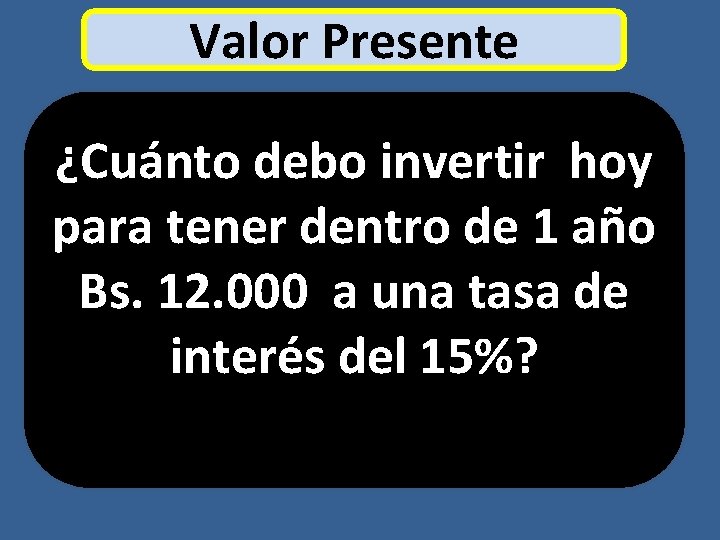 Valor Presente

¿Cuánto debo invertir hoy para tener dentro de 1 año Bs. 12.000 a una tasa de interés del 15%?